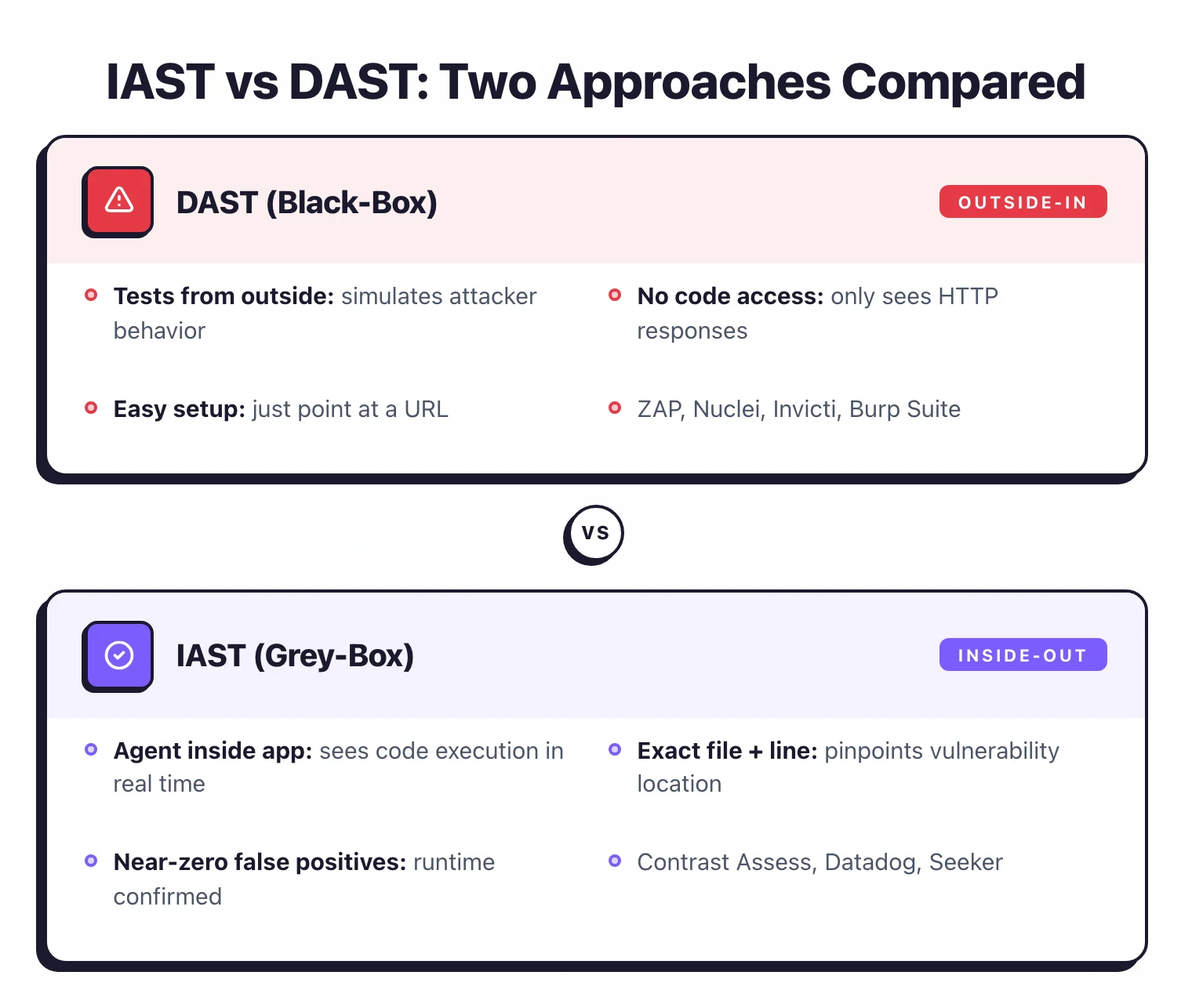 IAST vs DAST: Two Approaches Compared

DAST (Black-Box)

OUTSIDE-IN

Tests from outside: simulates attacker behavior

No code access: only sees HTTP responses

Easy setup: just point at a URL

ZAP, Nuclei, Invicti, Burp Suite

VS

IAST (Grey-Box)

INSIDE-OUT

Agent inside app: sees code execution in real time

Exact file + line: pinpoints vulnerability location

Near-zero false positives: runtime confirmed

Contrast Assess, Datadog, Seeker